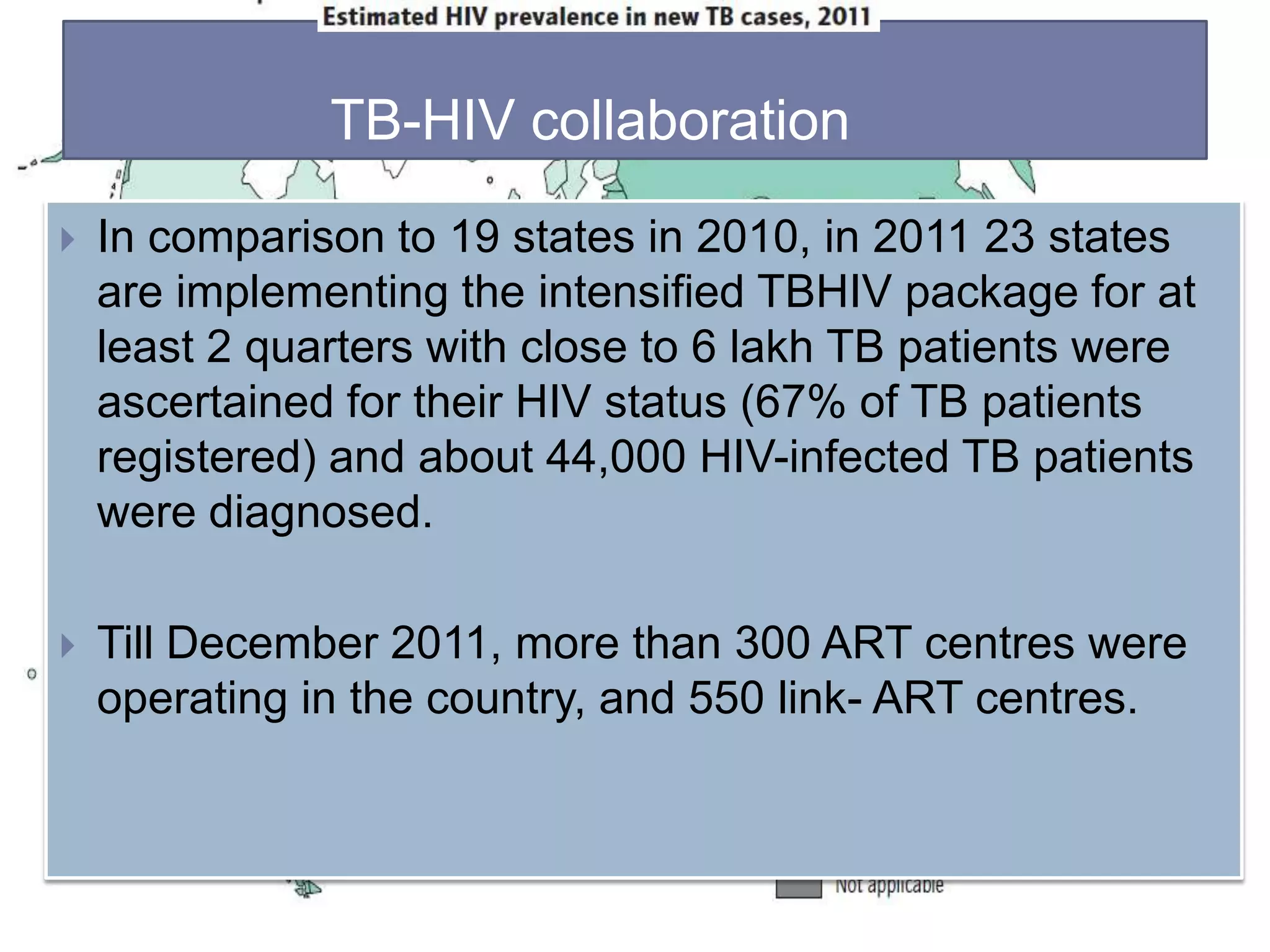 Estimated HIV prevalence in new TB cases, 2011

TB-HIV collaboration

In comparison to 19 states in 2010, in 2011 23 states are implementing the intensified TBHIV package for at least 2 quarters with close to 6 lakh TB patients were ascertained for their HIV status (67% of TB patients registered) and about 44,000 HIV-infected TB patients were diagnosed.

Till December 2011, more than 300 ART centres were operating in the country, and 550 link- ART centres.

Not applicable